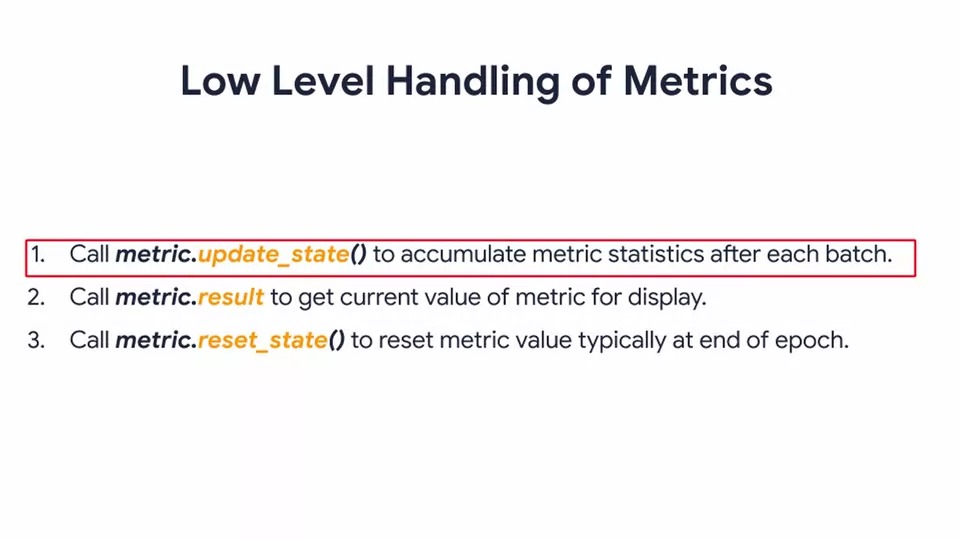 Low Level Handling of Metrics

1. Call metric.update_state() to accumulate metric statistics after each batch.
2. Call metric.result to get current value of metric for display.
3. Call metric.reset_state() to reset metric value typically at end of epoch.